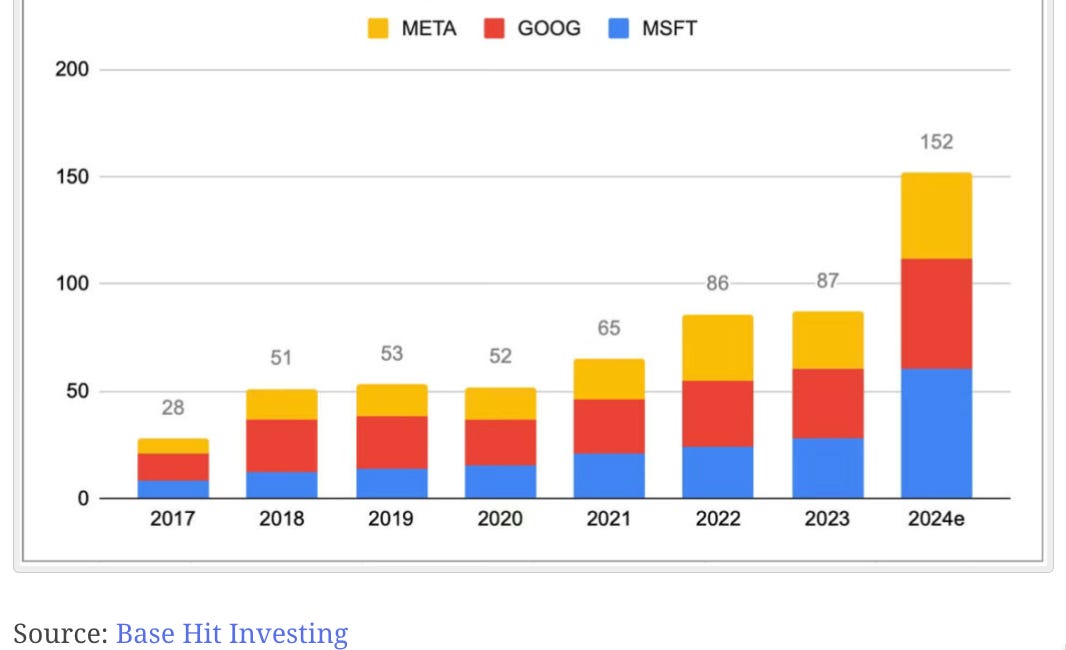 META GOOG MSFT

200
150
100
50
0

28
51
53
52
65
86
87
152

2017 2018 2019 2020 2021 2022 2023 2024e

Source: Base Hit Investing